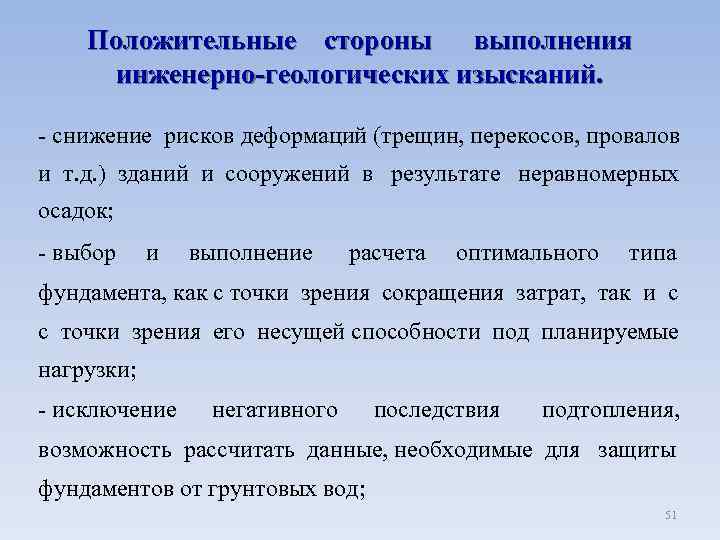 Положительные стороны выполнения инженерно-геологических изысканий.

- снижение рисков деформаций (трещин, перекосов, провалов и т.д.) зданий и сооружений в результате неравномерных осадок;

- выбор и выполнение расчета оптимального типа фундамента, как с точки зрения сокращения затрат, так и с с точки зрения его несущей способности под планируемые нагрузки;

- исключение негативного последствия подтопления, возможность рассчитать данные, необходимые для защиты фундаментов от грунтовых вод;

51